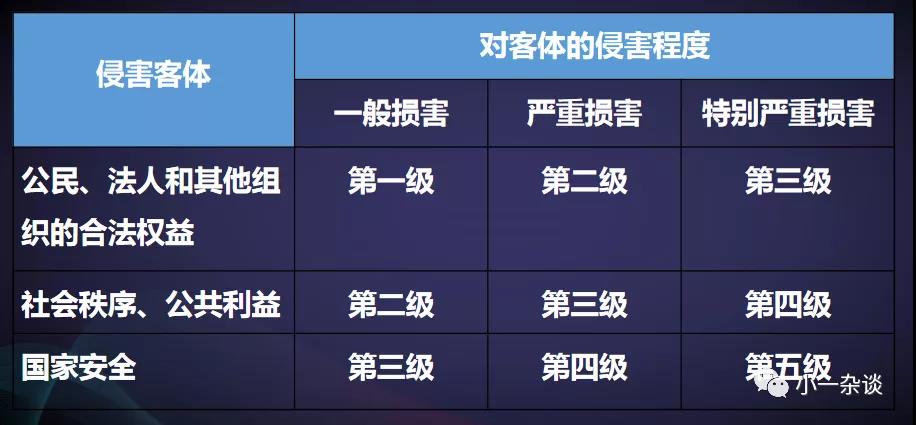 | 侵害客体 | 对客体的侵害程度 | | |
|---|---|---|---|
| | 一般损害 | 严重损害 | 特别严重损害 |
| 公民、法人和其他组织的合法权益 | 第一级 | 第二级 | 第三级 |
| 社会秩序、公共利益 | 第二级 | 第三级 | 第四级 |
| 国家安全 | 第三级 | 第四级 | 第五级 |

小一杂谈